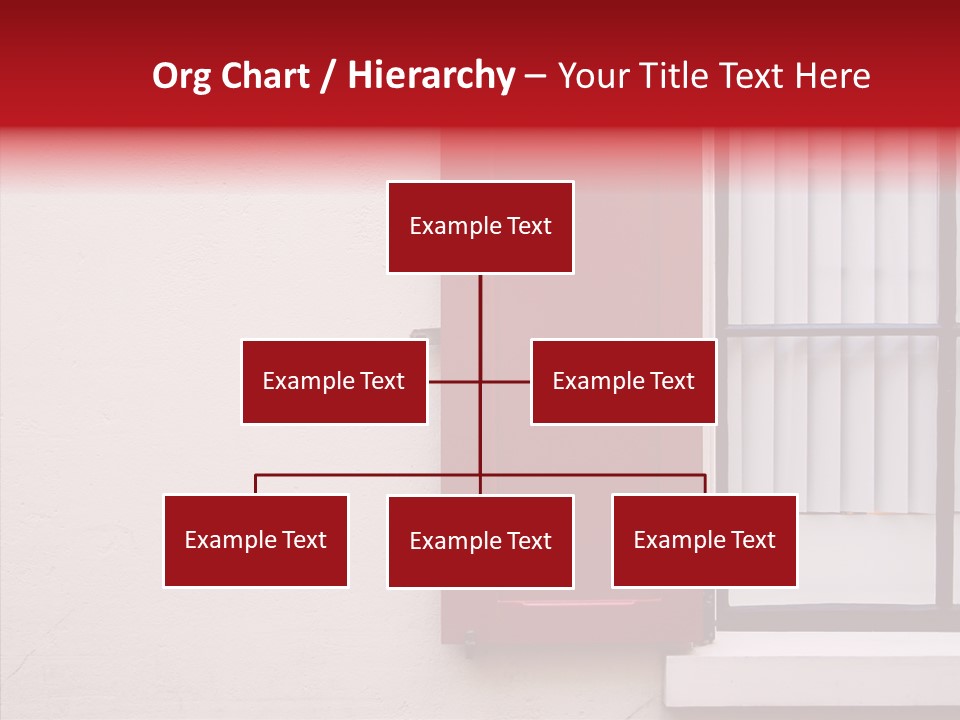 Org Chart / Hierarchy – Your Title Text Here

Example Text

Example Text

Example Text

Example Text

Example Text

Example Text